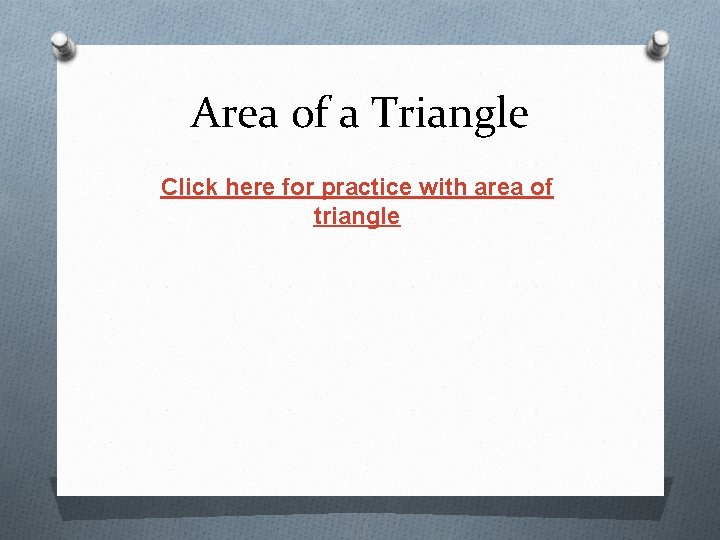 Area of a Triangle

Click here for practice with area of triangle